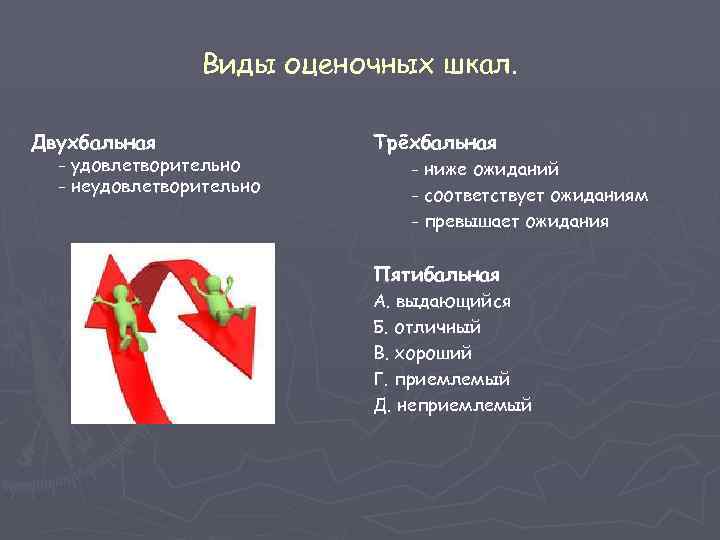 Виды оценочных шкал.

Двухбальная
- удовлетворительно
- неудовлетворительно

Трёхбальная
- ниже ожиданий
- соответствует ожиданиям
- превышает ожидания

Пятибальная
А. выдающийся
Б. отличный
В. хороший
Г. приемлемый
Д. неприемлемый